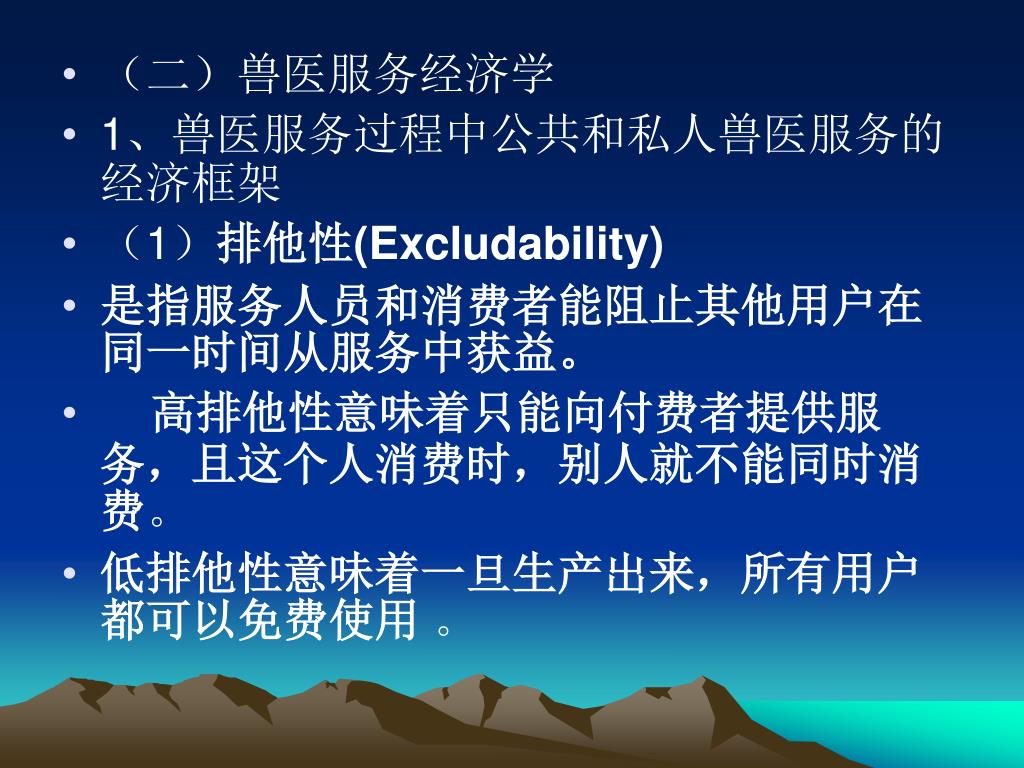 • （二）兽医服务经济学
• 1、兽医服务过程中公共和私人兽医服务的经济框架
• （1）排他性(Excludability)
• 是指服务人员和消费者能阻止其他用户在同一时间从服务中获益。
• 高排他性意味着只能向付费者提供服务，且这个人消费时，别人就不能同时消费。
• 低排他性意味着一旦生产出来，所有用户都可以免费使用 。